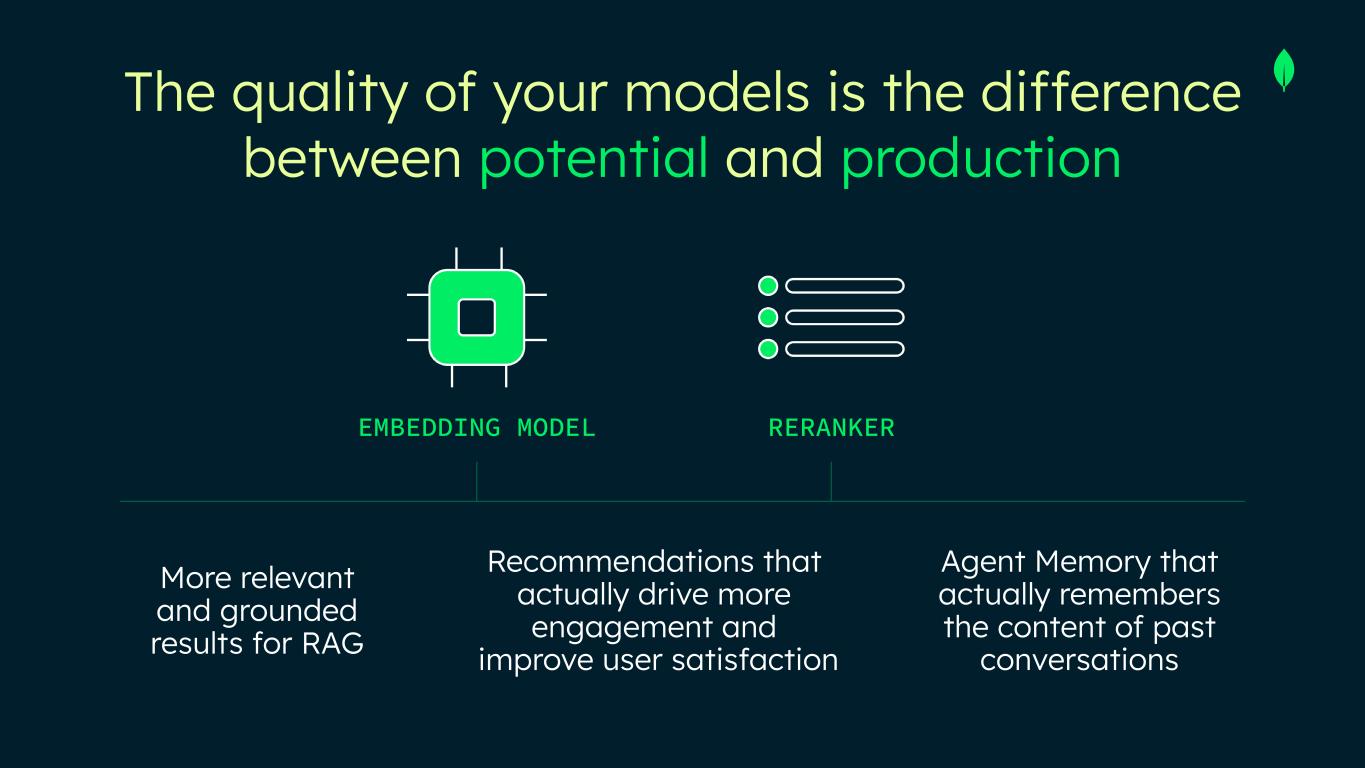 The quality of your models is the difference between potential and production

EMBEDDING MODEL

RERANKER

More relevant and grounded results for RAG

Recommendations that actually drive more engagement and improve user satisfaction

Agent Memory that actually remembers the content of past conversations